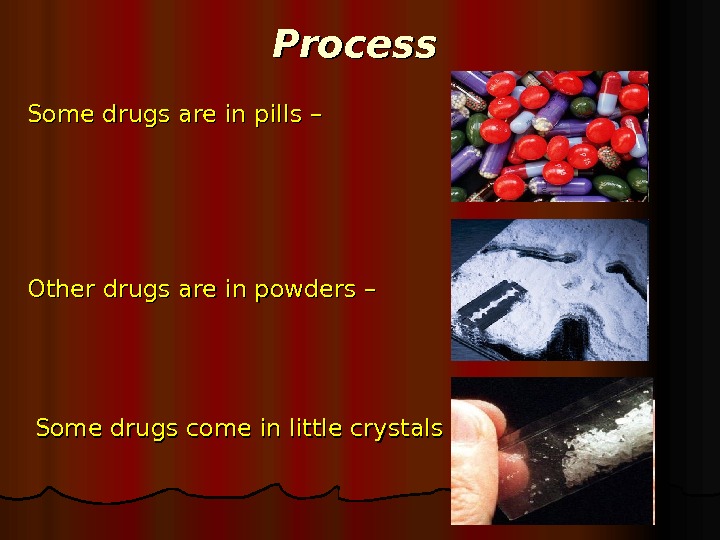 Process

Some drugs are in pills –

Other drugs are in powders –

Some drugs come in little crystals